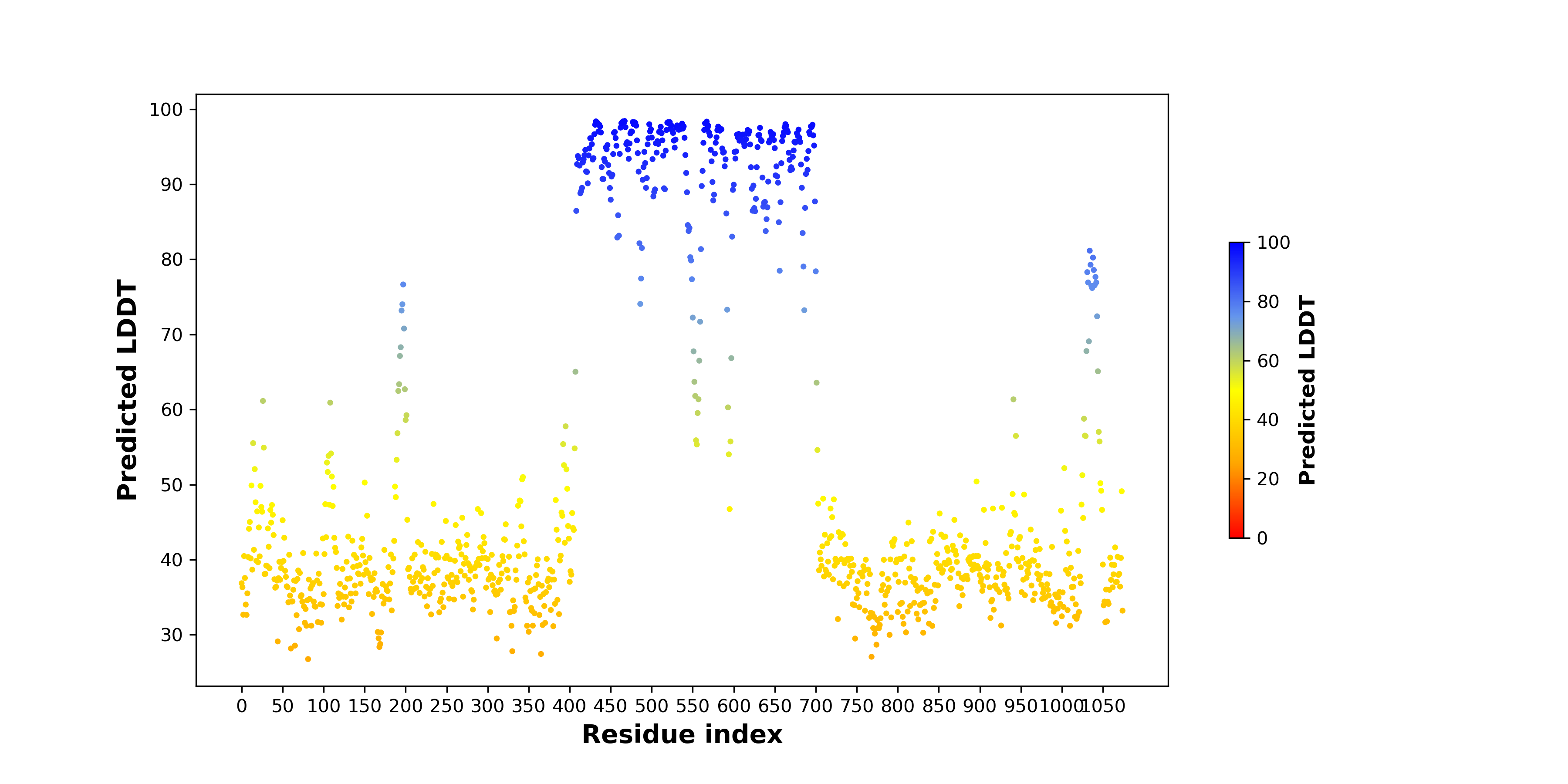 Predicted LDDT
100
90
80
70
60
50
40
30
0 50 100 150 200 250 300 350 400 450 500 550 600 650 700 750 800 850 900 950 1000 1050
Residue index
100
80
60
40
20
0
Predicted LDDT